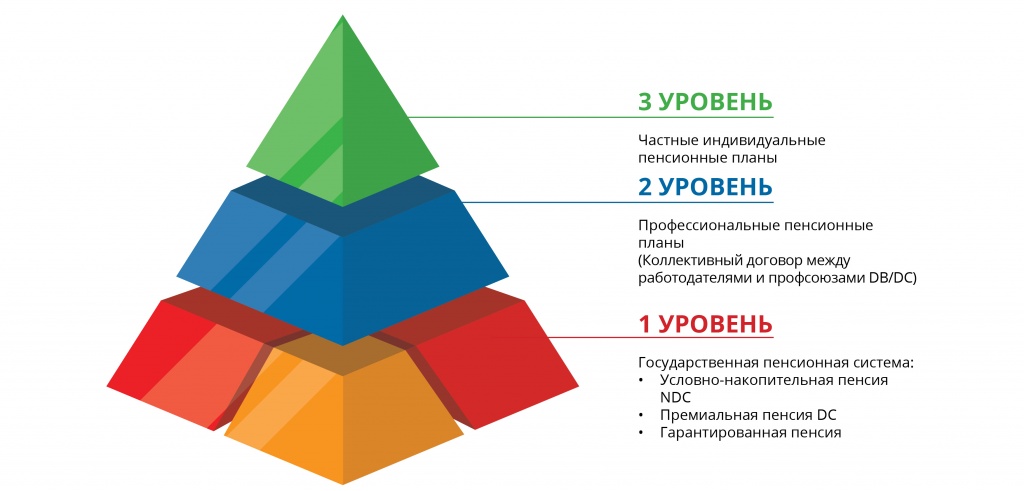 3 УРОВЕНЬ

Частные индивидуальные пенсионные планы

2 УРОВЕНЬ

Профессиональные пенсионные планы
(Коллективный договор между работодателями и профсоюзами DB/DC)

1 УРОВЕНЬ

Государственная пенсионная система:
• Условно-накопительная пенсия NDC
• Премиальная пенсия DC
• Гарантированная пенсия